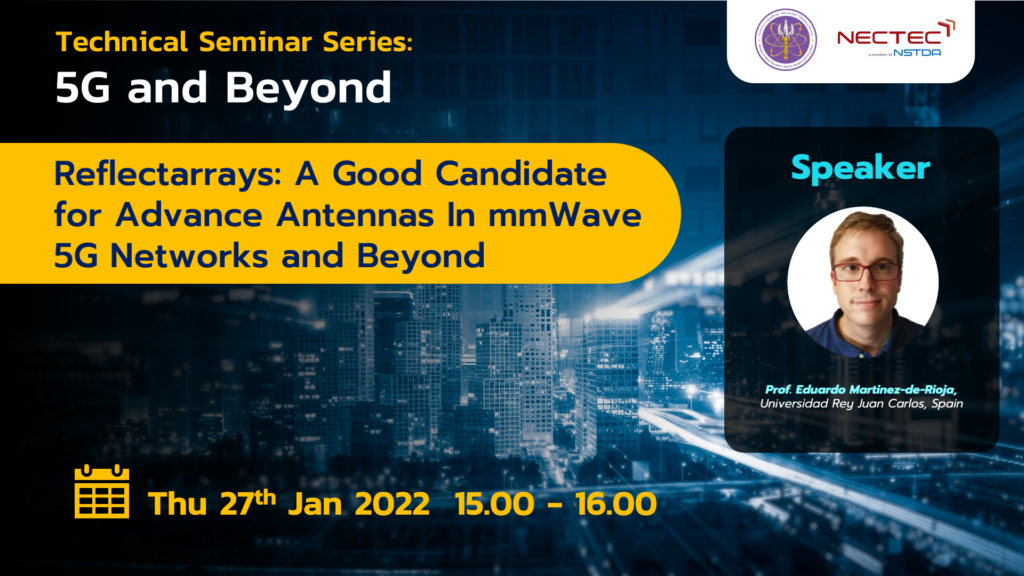 Technical Seminar Series:
5G and Beyond

NECTEC
a member of NSTDA

Reflectarrays: A Good Candidate for Advance Antennas In mmWave 5G Networks and Beyond

Speaker

Prof. Eduardo Martinez-de-Rioja,
Universidad Rey Juan Carlos, Spain

Thu 27$^{th}$ Jan 2022 15.00 - 16.00